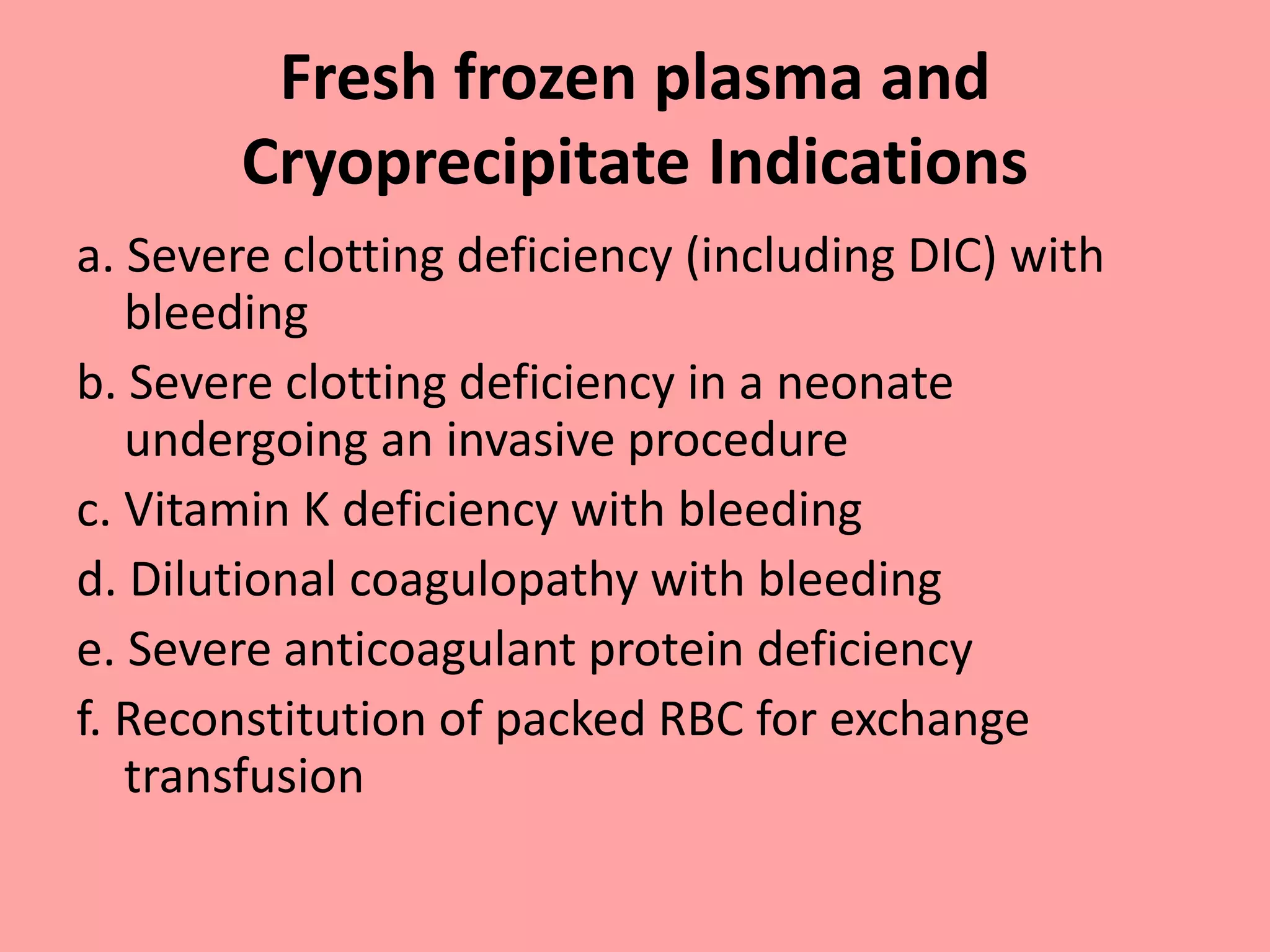 Fresh frozen plasma and Cryoprecipitate Indications

a. Severe clotting deficiency (including DIC) with bleeding

b. Severe clotting deficiency in a neonate undergoing an invasive procedure

c. Vitamin K deficiency with bleeding

d. Dilutional coagulopathy with bleeding

e. Severe anticoagulant protein deficiency

f. Reconstitution of packed RBC for exchange transfusion